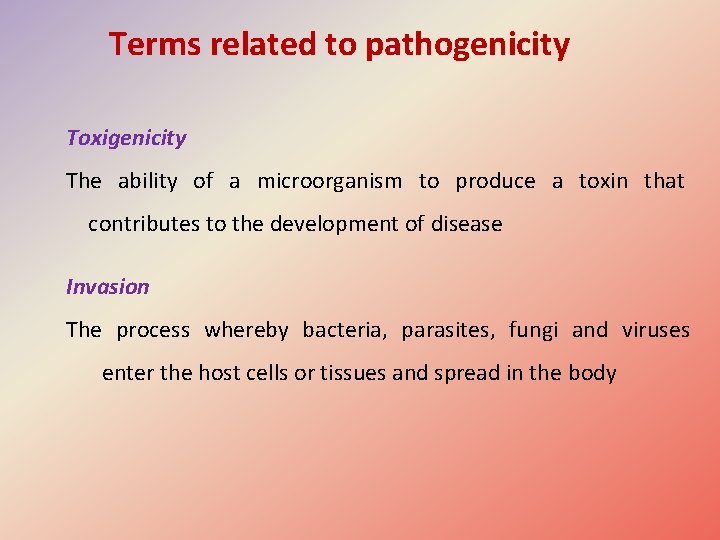 Terms related to pathogenicity

Toxigenicity

The ability of a microorganism to produce a toxin that contributes to the development of disease

Invasion

The process whereby bacteria, parasites, fungi and viruses enter the host cells or tissues and spread in the body